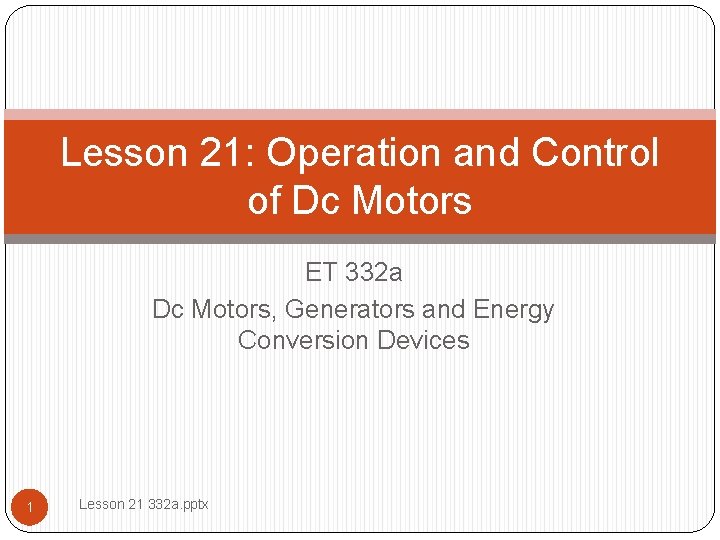 Lesson 21: Operation and Control of Dc Motors

ET 332a
Dc Motors, Generators and Energy Conversion Devices

1

Lesson 21 332a.pptx